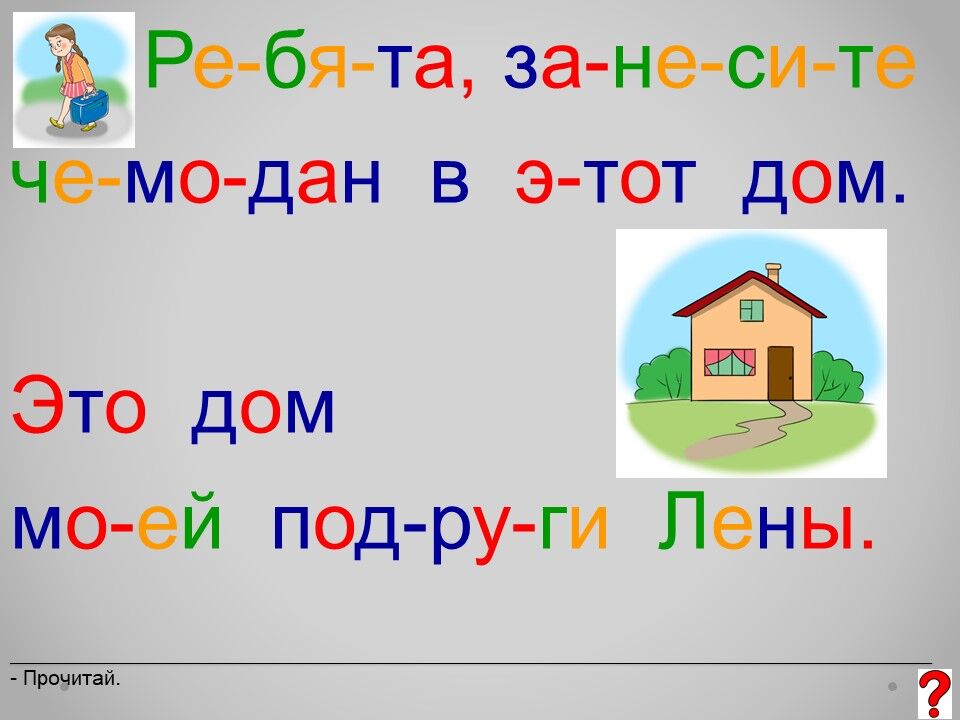 Ре-бя-та, за-не-си-те че-мо-дан в э-тот дом.

Это дом

мо-ей под-ру-ги Лены.

- Прочитай.

?